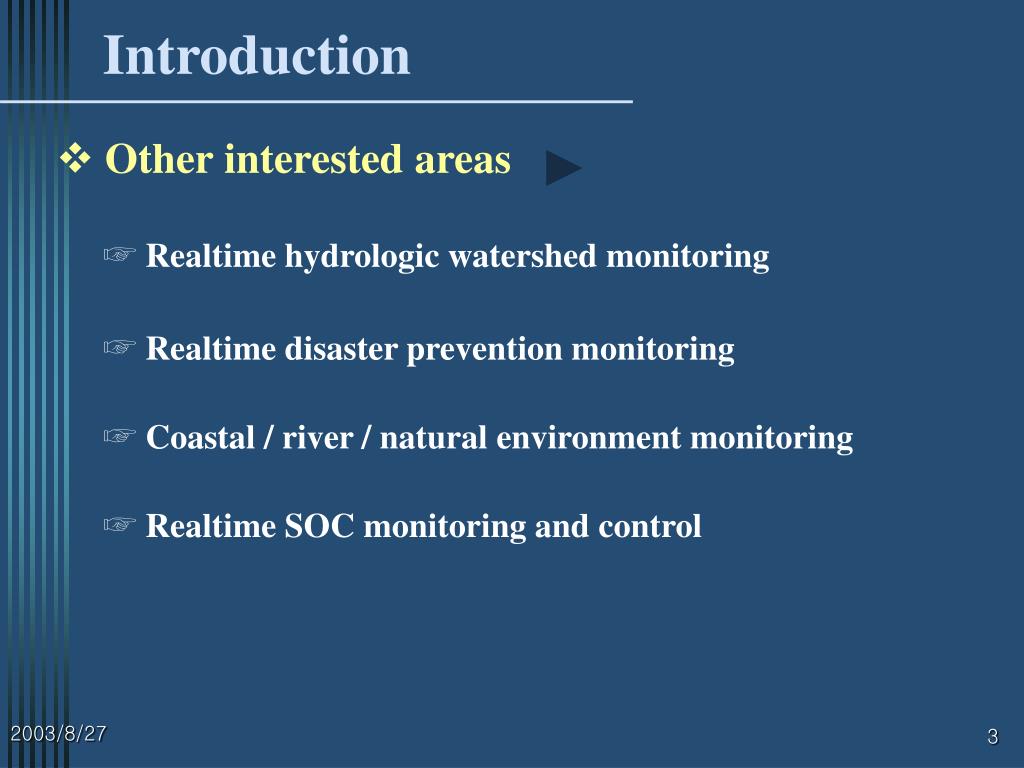 Introduction

❖ Other interested areas

☞ Realtime hydrologic watershed monitoring

☞ Realtime disaster prevention monitoring

☞ Coastal / river / natural environment monitoring

☞ Realtime SOC monitoring and control

2003/8/27

3